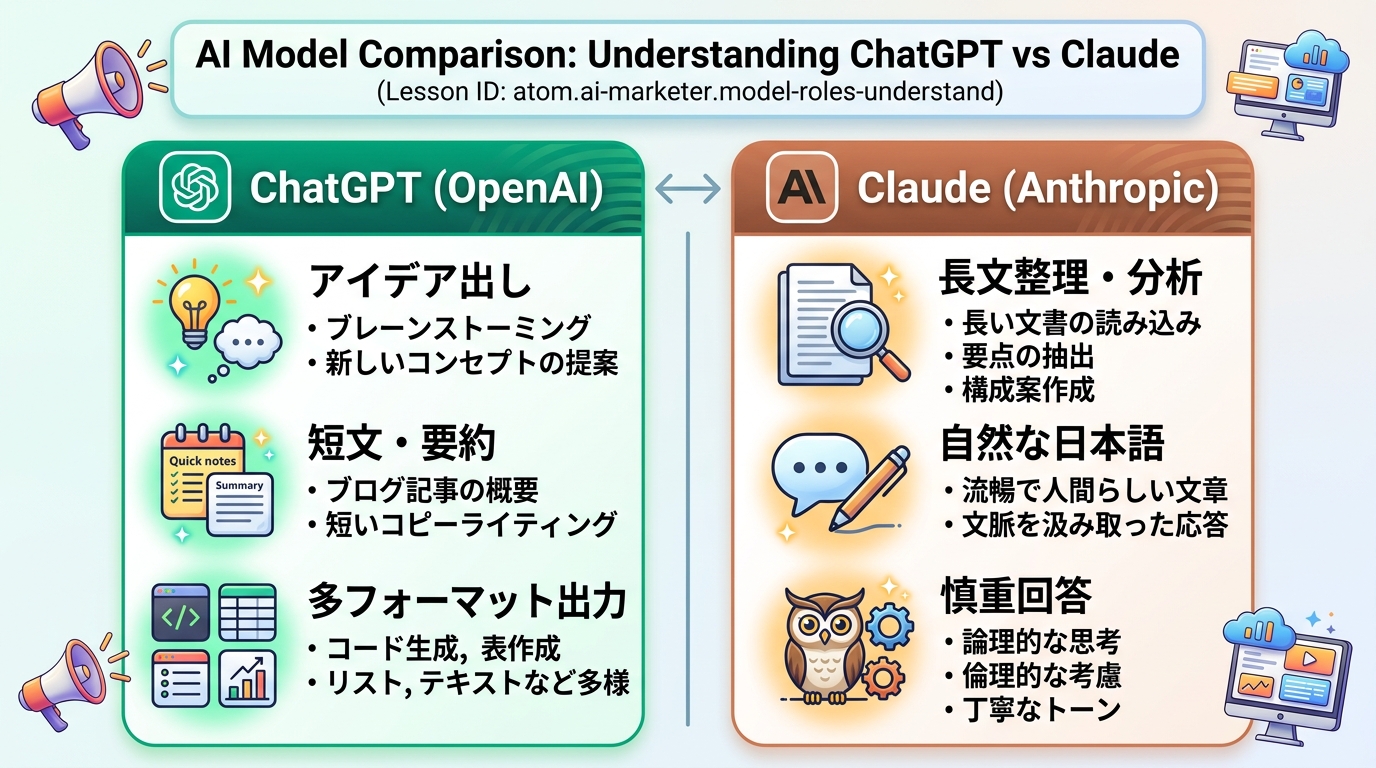 AI Model Comparison: Understanding ChatGPT vs Claude
(Lesson ID: atom.ai-marketer.model-roles-understand)

ChatGPT (OpenAI)

アイデア出し
・ブレーンストーミング
・新しいコンセプトの提案

Quick notes
Summary
短文・要約
・ブログ記事の概要
・短いコピーライティング

多フォーマット出力
・コード生成, 表作成
・リスト, テキストなど多様

AI
Claude (Anthropic)

長文整理・分析
・長い文書の読み込み
・要点の抽出
・構成案作成

自然な日本語
・流暢で人間らしい文章
・文脈を汲み取った応答

慎重回答
・論理的な思考
・倫理的な考慮
・丁寧なトーン